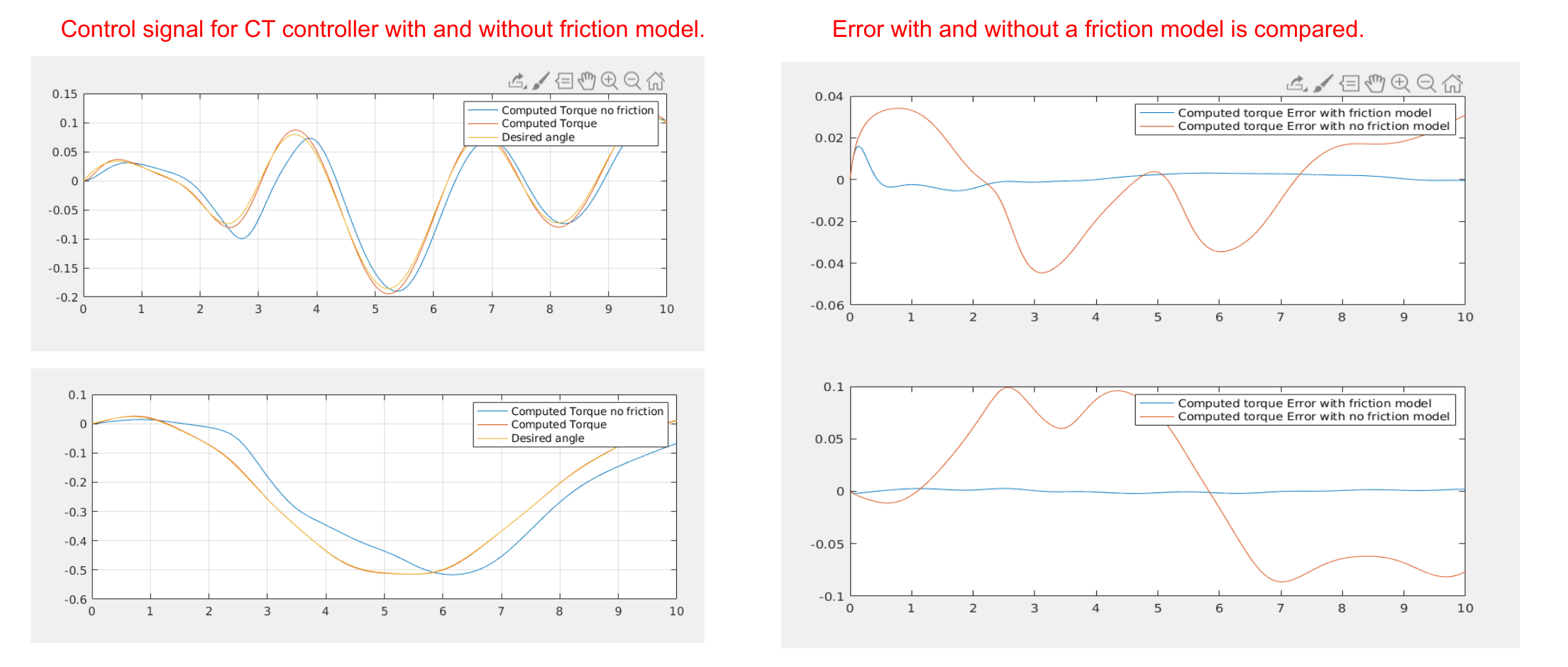 Control signal for CT controller with and without friction model.

0.15
0.1
0.05
0
-0.05
-0.1
-0.15
-0.2
0 1 2 3 4 5 6 7 8 9 10

Computed Torque no friction
Computed Torque
Desired angle

0.1
0
-0.1
-0.2
-0.3
-0.4
-0.5
-0.6
0 1 2 3 4 5 6 7 8 9 10

Computed Torque no friction
Computed Torque
Desired angle

Error with and without a friction model is compared.

0.04
0.02
0
-0.02
-0.04
-0.06
0 1 2 3 4 5 6 7 8 9 10

Computed torque Error with friction model
Computed torque Error with no friction model

0.1
0.05
0
-0.05
-0.1
0 1 2 3 4 5 6 7 8 9 10

Computed torque Error with friction model
Computed torque Error with no friction model